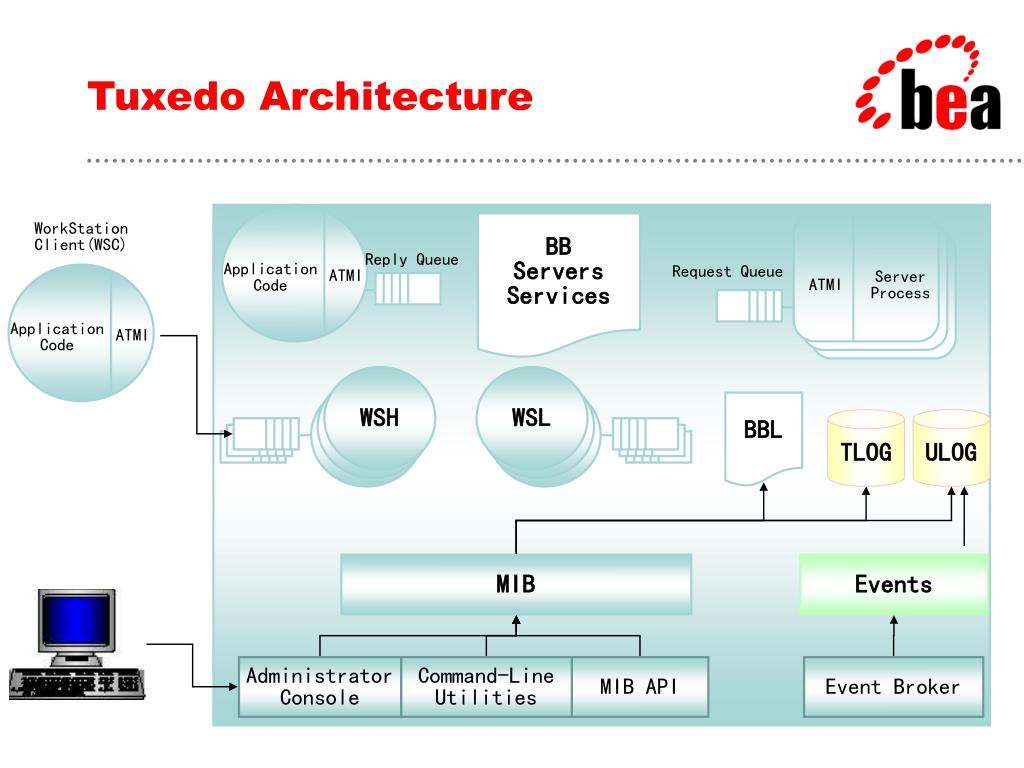 Tuxedo Architecture

bea

WorkStation Client(WSC)

Application Code

ATMI

Application Code

ATMI

Reply Queue

BB Servers Services

Request Queue

ATMI

Server Process

WSH

WSL

BBL

TLOG

ULOG

MIB

Events

Administrator Console

Command-Line Utilities

MIB API

Event Broker